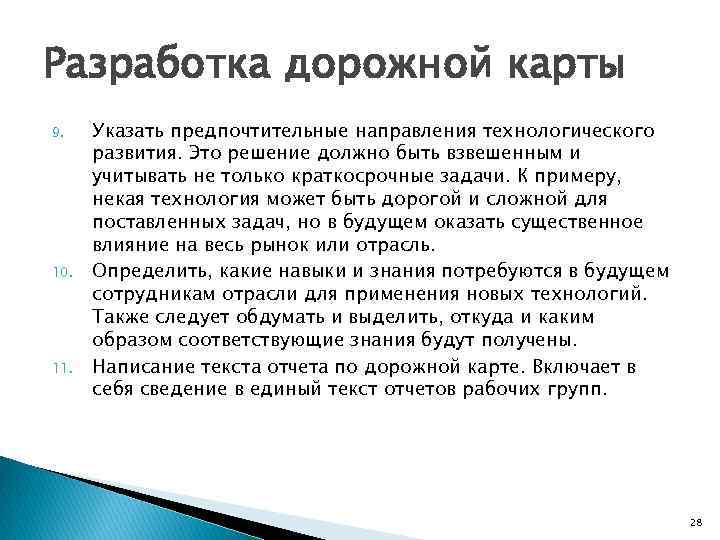 Разработка дорожной карты

9. Указать предпочтительные направления технологического развития. Это решение должно быть взвешенным и учитывать не только краткосрочные задачи. К примеру, некая технология может быть дорогой и сложной для поставленных задач, но в будущем оказать существенное влияние на весь рынок или отрасль.

10. Определить, какие навыки и знания потребуются в будущем сотрудникам отрасли для применения новых технологий. Также следует обдумать и выделить, откуда и каким образом соответствующие знания будут получены.

11. Написание текста отчета по дорожной карте. Включает в себя сведение в единый текст отчетов рабочих групп.

28